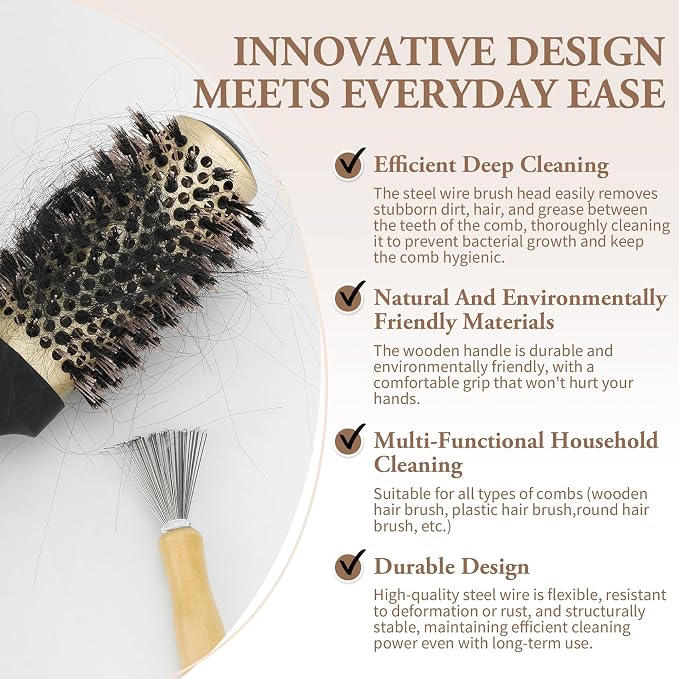 INNOVATIVE DESIGN MEETS EVERYDAY EASE

Efficient Deep Cleaning

The steel wire brush head easily removes stubborn dirt, hair, and grease between the teeth of the comb, thoroughly cleaning it to prevent bacterial growth and keep the comb hygienic.

Natural And Environmentally Friendly Materials

The wooden handle is durable and environmentally friendly, with a comfortable grip that won't hurt your hands.

Multi-Functional Household Cleaning

Suitable for all types of combs (wooden hair brush, plastic hair brush,round hair brush, etc.)

Durable Design

High-quality steel wire is flexible, resistant to deformation or rust, and structurally stable, maintaining efficient cleaning power even with long-term use.